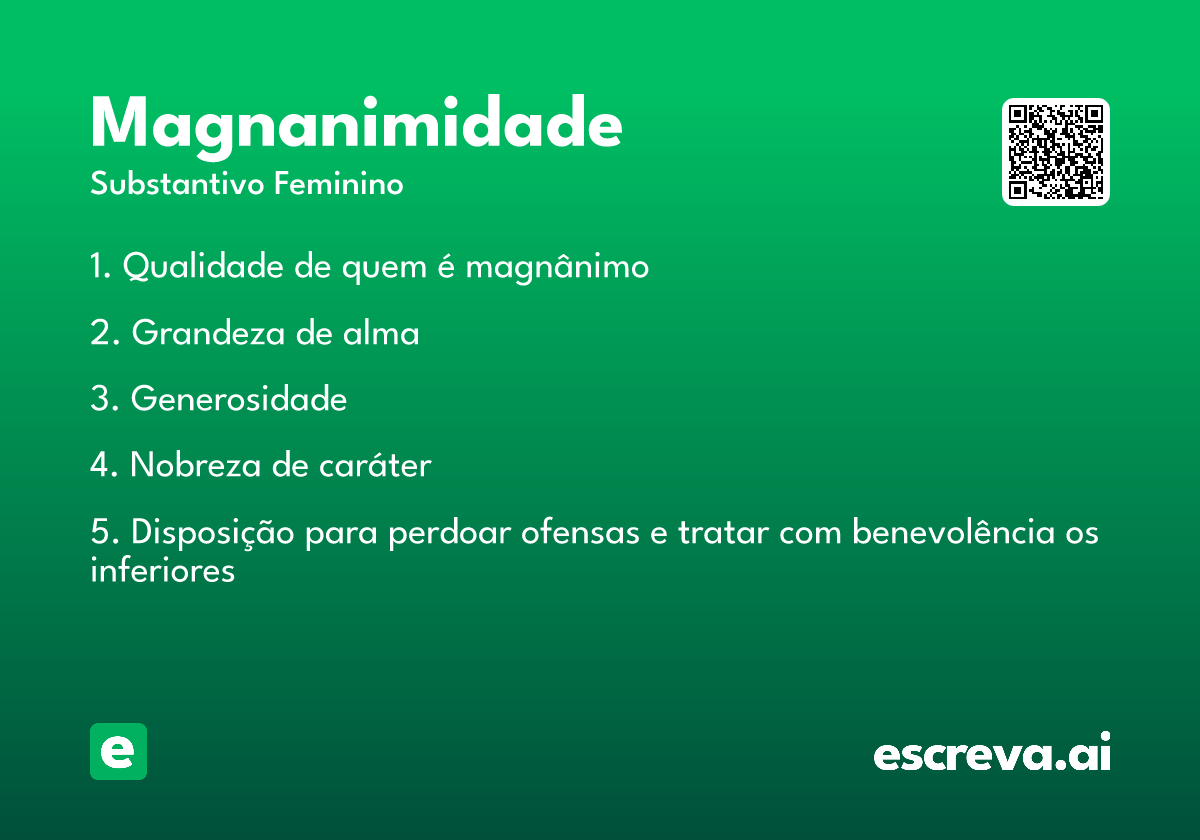 Magnanimidade
Substantivo Feminino

1. Qualidade de quem é magnânimo

2. Grandeza de alma

3. Generosidade

4. Nobreza de caráter

5. Disposição para perdoar ofensas e tratar com benevolência os inferiores

e

escreva.ai